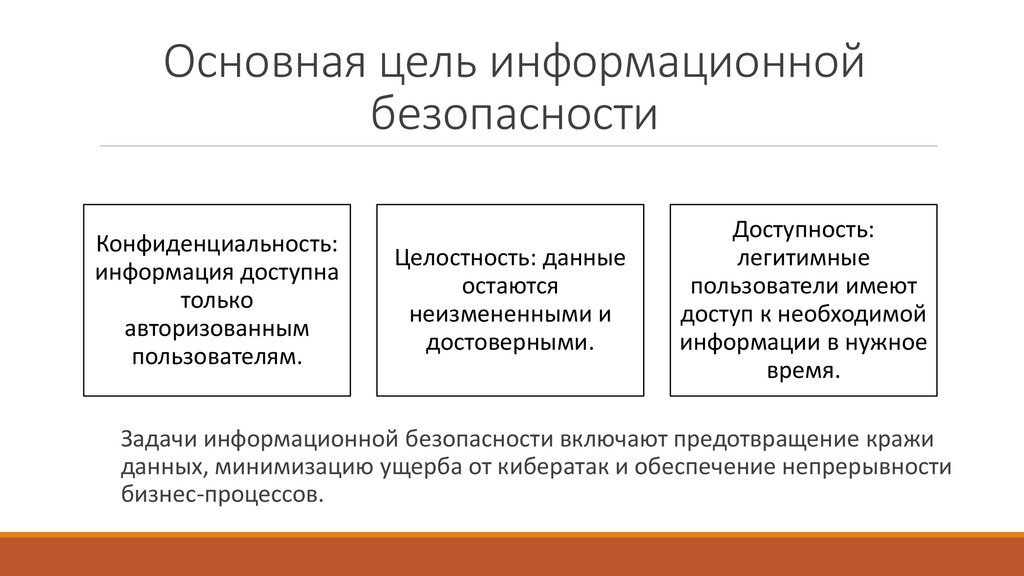 Основная цель информационной безопасности

Конфиденциальность: информация доступна только авторизованным пользователям.

Целостность: данные остаются неизмененными и достоверными.

Доступность: легитимные пользователи имеют доступ к необходимой информации в нужное время.

Задачи информационной безопасности включают предотвращение кражи данных, минимизацию ущерба от кибератак и обеспечение непрерывности бизнес-процессов.